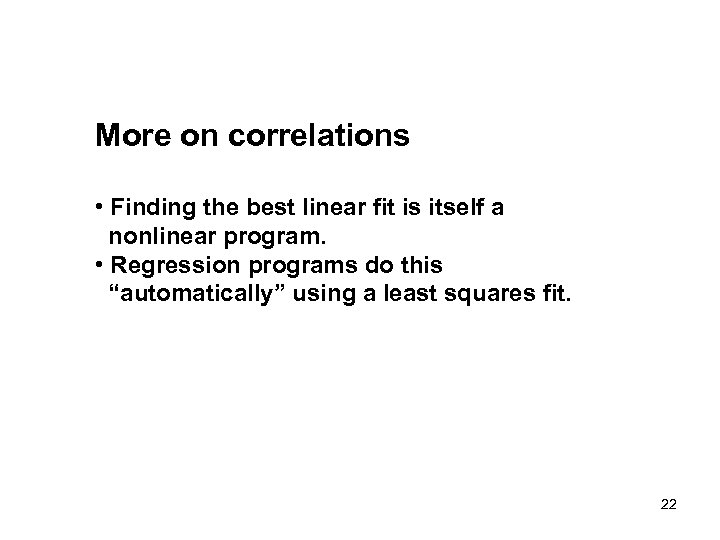 More on correlations

• Finding the best linear fit is itself a nonlinear program.
• Regression programs do this “automatically” using a least squares fit.

22